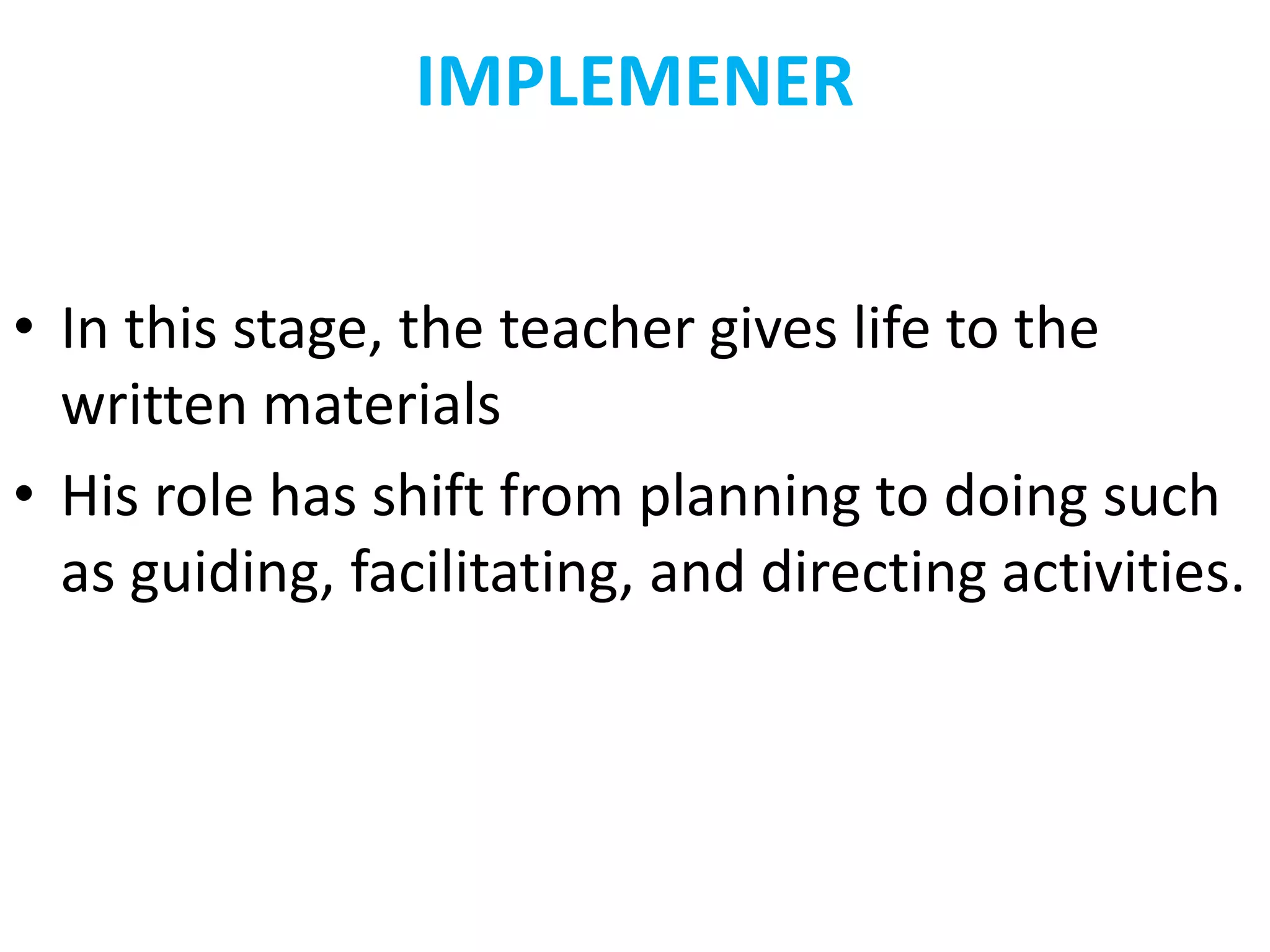 IMPLEMENER

• In this stage, the teacher gives life to the written materials

• His role has shift from planning to doing such as guiding, facilitating, and directing activities.